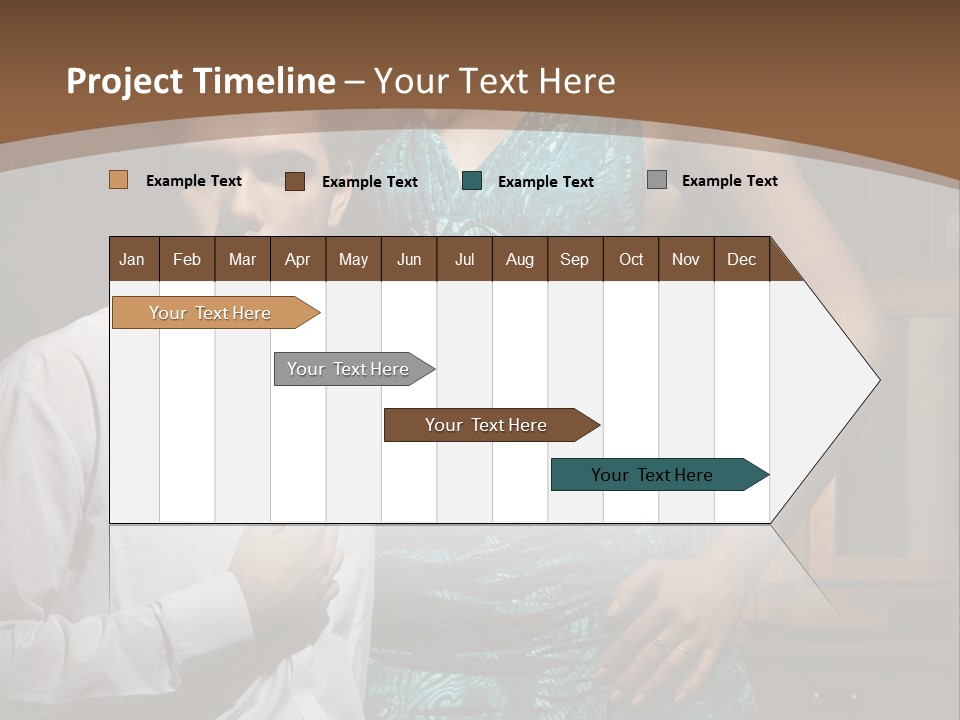 Project Timeline – Your Text Here

Example Text
Example Text
Example Text
Example Text

| Jan | Feb | Mar | Apr | May | Jun | Jul | Aug | Sep | Oct | Nov | Dec |
|---|---|---|---|---|---|---|---|---|---|---|---|

Your Text Here

Your Text Here

Your Text Here

Your Text Here